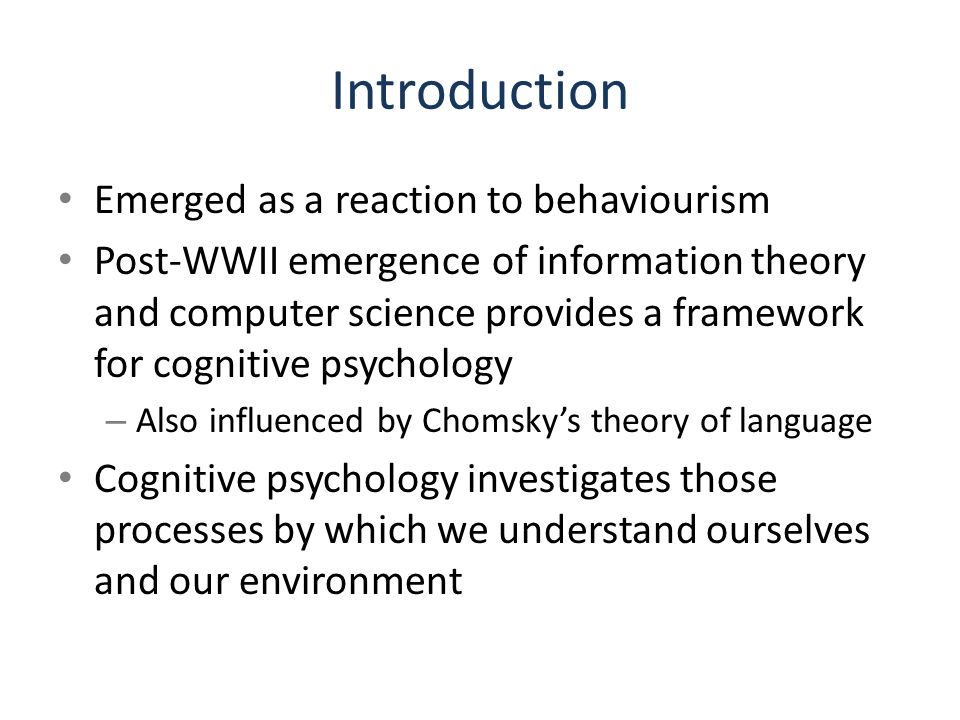 Introduction

• Emerged as a reaction to behaviourism
• Post-WWII emergence of information theory and computer science provides a framework for cognitive psychology
– Also influenced by Chomsky's theory of language
• Cognitive psychology investigates those processes by which we understand ourselves and our environment